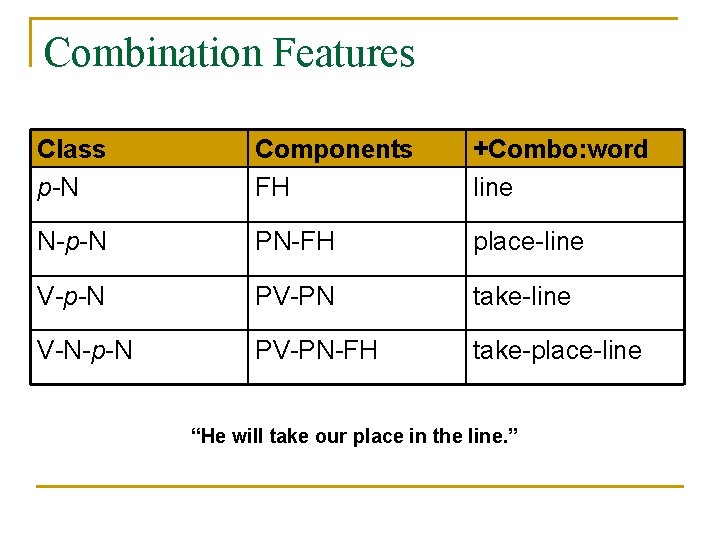 Combination Features

| Class | Components | +Combo:word |
|---|---|---|
| p-N | FH | line |
| N-p-N | PN-FH | place-line |
| V-p-N | PV-PN | take-line |
| V-N-p-N | PV-PN-FH | take-place-line |

“He will take our place in the line.”